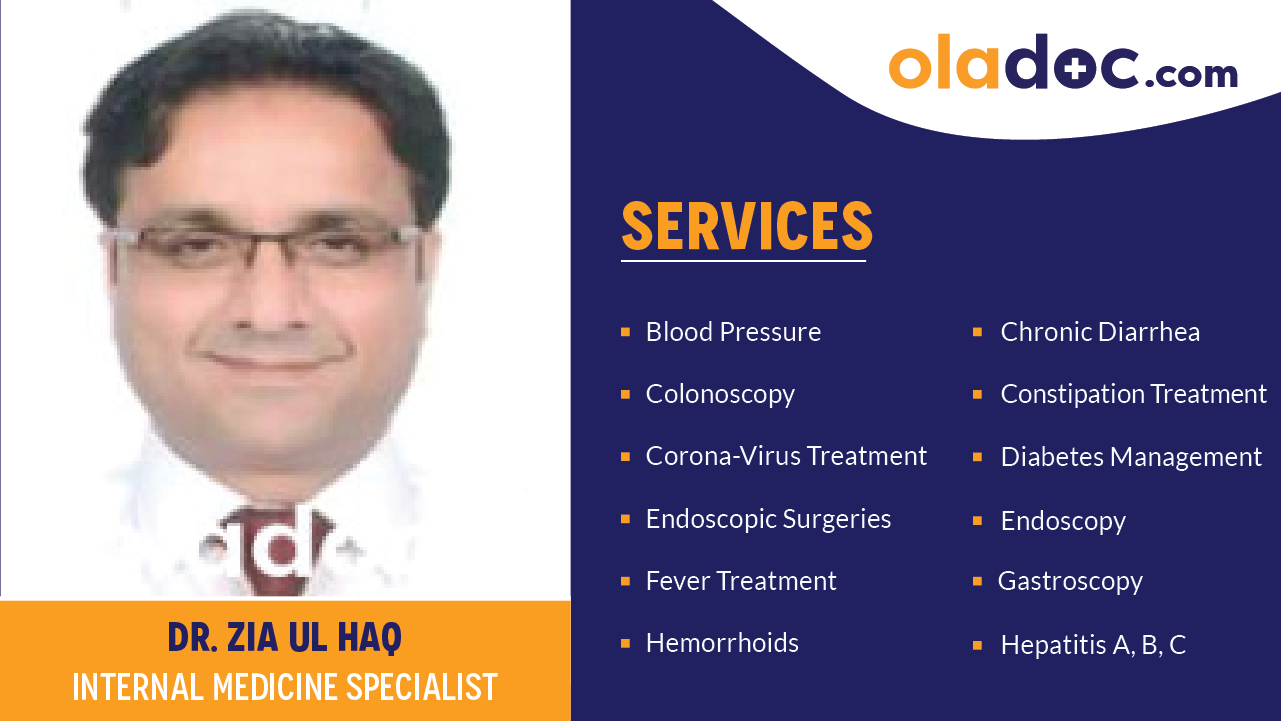 oladoc.com

SERVICES

- Blood Pressure
- Colonoscopy
- Corona-Virus Treatment
- Endoscopic Surgeries
- Fever Treatment
- Hemorrhoids

- Chronic Diarrhea
- Constipation Treatment
- Diabetes Management
- Endoscopy
- Gastroscopy
- Hepatitis A, B, C

DR. ZIA UL HAQ
INTERNAL MEDICINE SPECIALIST